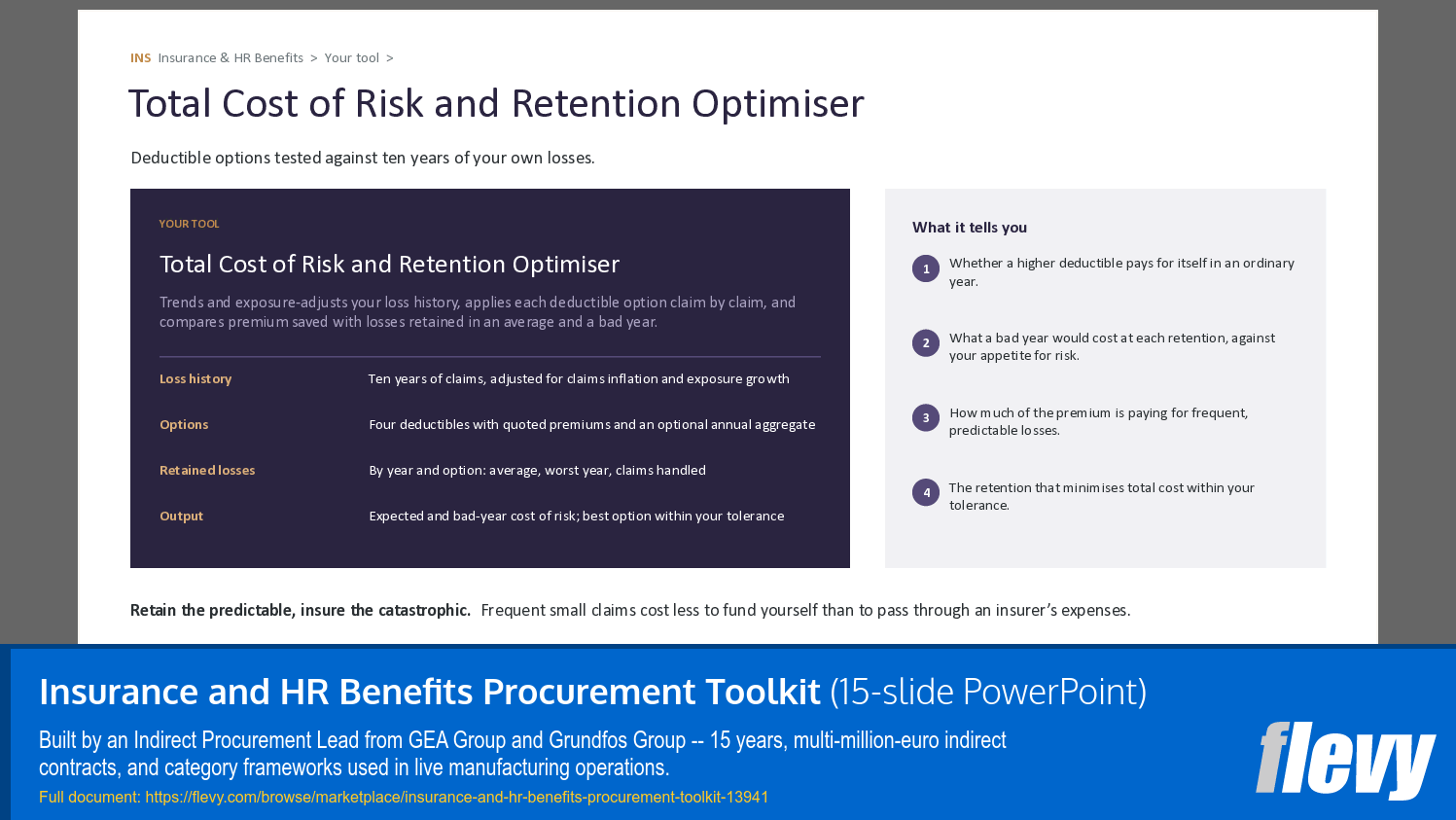 INS Insurance & HR Benefits > Your tool >

Total Cost of Risk and Retention Optimiser

Deductible options tested against ten years of your own losses.

YOUR TOOL

Total Cost of Risk and Retention Optimiser

Trends and exposure-adjusts your loss history, applies each deductible option claim by claim, and compares premium saved with losses retained in an average and a bad year.

Loss history
Ten years of claims, adjusted for claims inflation and exposure growth

Options
Four deductibles with quoted premiums and an optional annual aggregate

Retained losses
By year and option: average, worst year, claims handled

Output
Expected and bad-year cost of risk; best option within your tolerance

What it tells you

1 Whether a higher deductible pays for itself in an ordinary year.

2 What a bad year would cost at each retention, against your appetite for risk.

3 How much of the premium is paying for frequent, predictable losses.

4 The retention that minimises total cost within your tolerance.

Retain the predictable, insure the catastrophic. Frequent small claims cost less to fund yourself than to pass through an insurer's expenses.

Insurance and HR Benefits Procurement Toolkit (15-slide PowerPoint)

Built by an Indirect Procurement Lead from GEA Group and Grundfos Group -- 15 years, multi-million-euro indirect contracts, and category frameworks used in live manufacturing operations.

Full document: https://flevy.com/browse/marketplace/insurance-and-hr-benefits-procurement-toolkit-13941

flevy